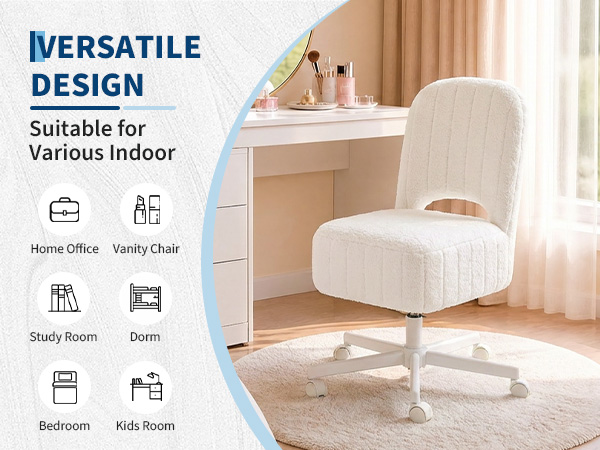 VERSATILE DESIGN

Suitable for Various Indoor

Home Office
Vanity Chair
Study Room
Dorm
Bedroom
Kids Room